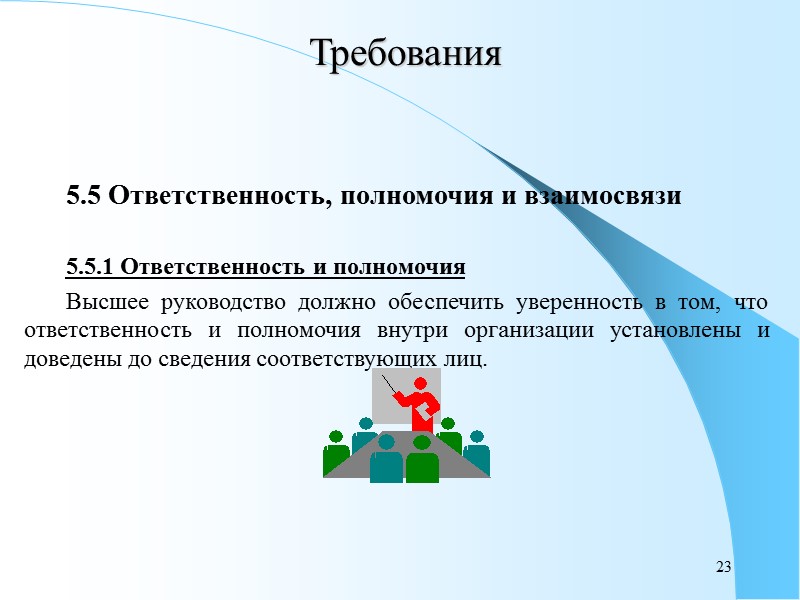 Требования

5.5 Ответственность, полномочия и взаимосвязи

5.5.1 Ответственность и полномочия

Высшее руководство должно обеспечить уверенность в том, что ответственность и полномочия внутри организации установлены и доведены до сведения соответствующих лиц.

23